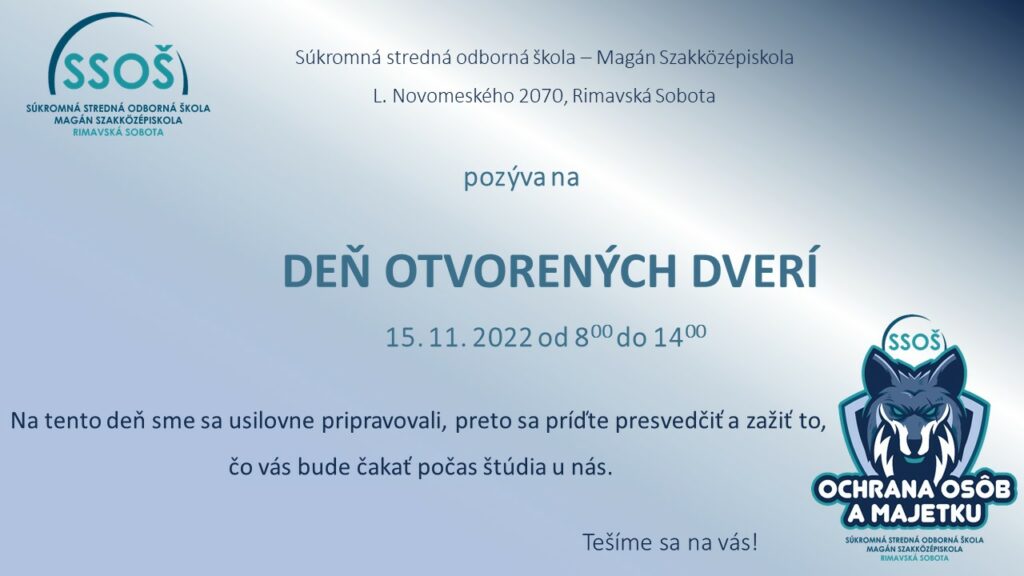 SSOŠ
SÚKROMNÁ STREDNÁ ODBORNÁ ŠKOLA
MAGÁN SZAKKÖZÉPISKOLA
RIMAVSKÁ SOBOTA

Súkromná stredná odborná škola – Magán Szakközépiskola

L. Novomeského 2070, Rimavská Sobota

pozýva na

DEŇ OTVORENÝCH DVERÍ

15. 11. 2022 od $8^{00}$ do $14^{00}$

Na tento deň sme sa usilovne pripravovali, preto sa príďte presvedčiť a zažiť to, čo vás bude čakať počas štúdia u nás.

Tešíme sa na vás!

SSOŠ
OCHRANA OSÔB A MAJETKU
SÚKROMNÁ STREDNÁ ODBORNÁ ŠKOLA
MAGÁN SZAKKÖZÉPISKOLA
RIMAVSKÁ SOBOTA